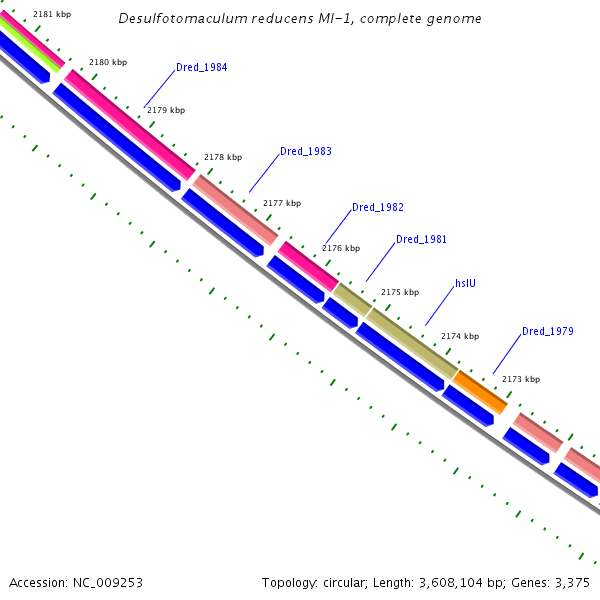 Desulfotomaculum reducens MI-1, complete genome

2181 kbp
2180 kbp
Dred_1984
2179 kbp
2178 kbp
Dred_1983
2177 kbp
Dred_1982
2176 kbp
Dred_1981
2175 kbp
hslU
2174 kbp
Dred_1979
2173 kbp

Accession: NC_009253

Topology: circular; Length: 3,608,104 bp; Genes: 3,375